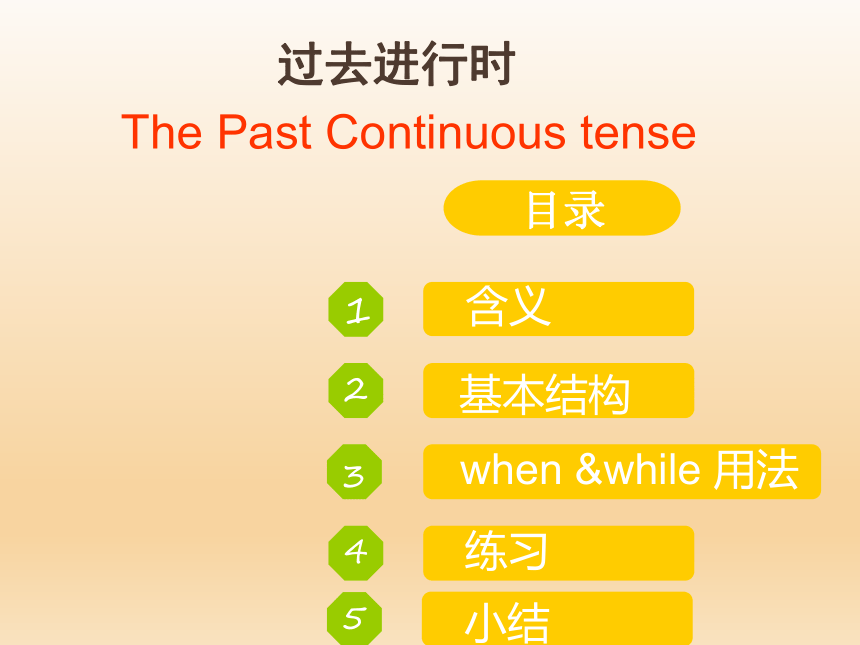 过去进行时

The Past Continuous tense

目录

1 含义

2 基本结构

3 when &while 用法

4 练习

5 小结